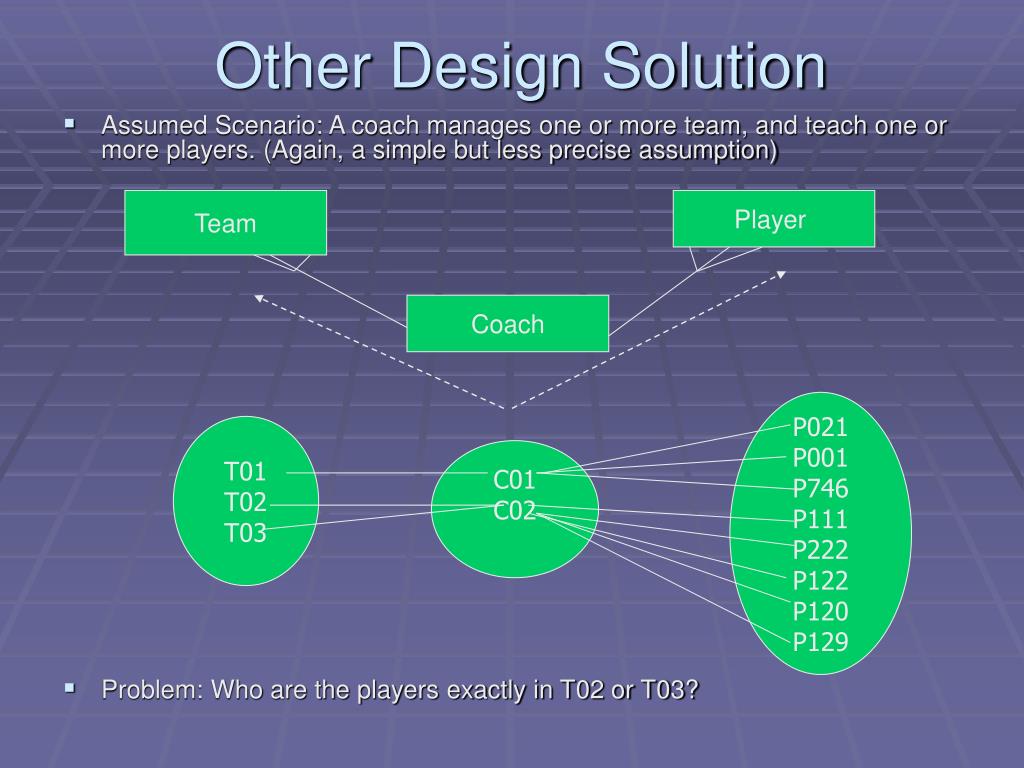 Other Design Solution

▪ Assumed Scenario: A coach manages one or more team, and teach one or more players. (Again, a simple but less precise assumption)

Team

Player

Coach

T01
T02
T03

C01
C02

P021
P001
P746
P111
P222
P122
P120
P129

▪ Problem: Who are the players exactly in T02 or T03?